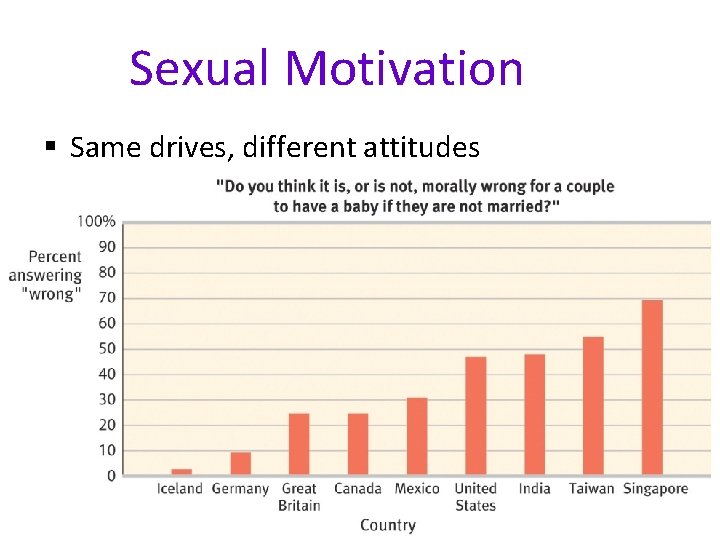 Sexual Motivation

▪ Same drives, different attitudes

"Do you think it is, or is not, morally wrong for a couple to have a baby if they are not married?"

Percent answering "wrong"

100%
90
80
70
60
50
40
30
20
10
0

Iceland Germany Great Britain Canada Mexico United States India Taiwan Singapore

Country